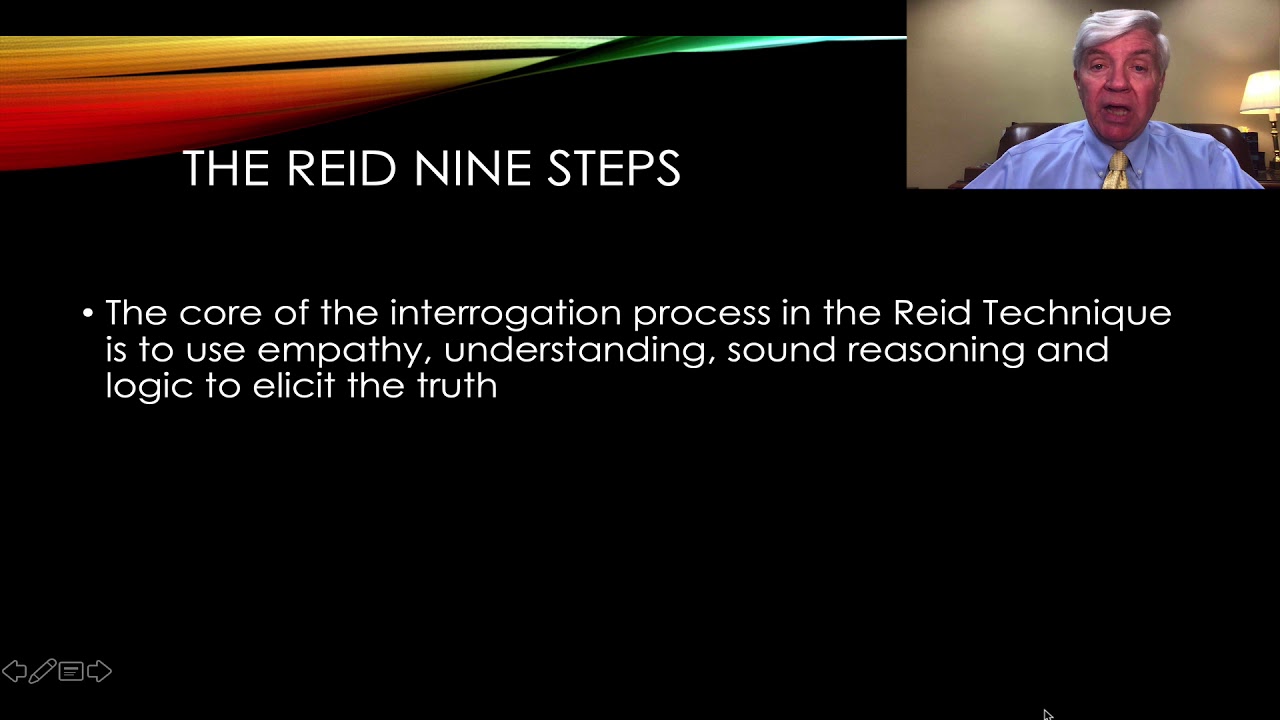 THE REID NINE STEPS

• The core of the interrogation process in the Reid Technique is to use empathy, understanding, sound reasoning and logic to elicit the truth